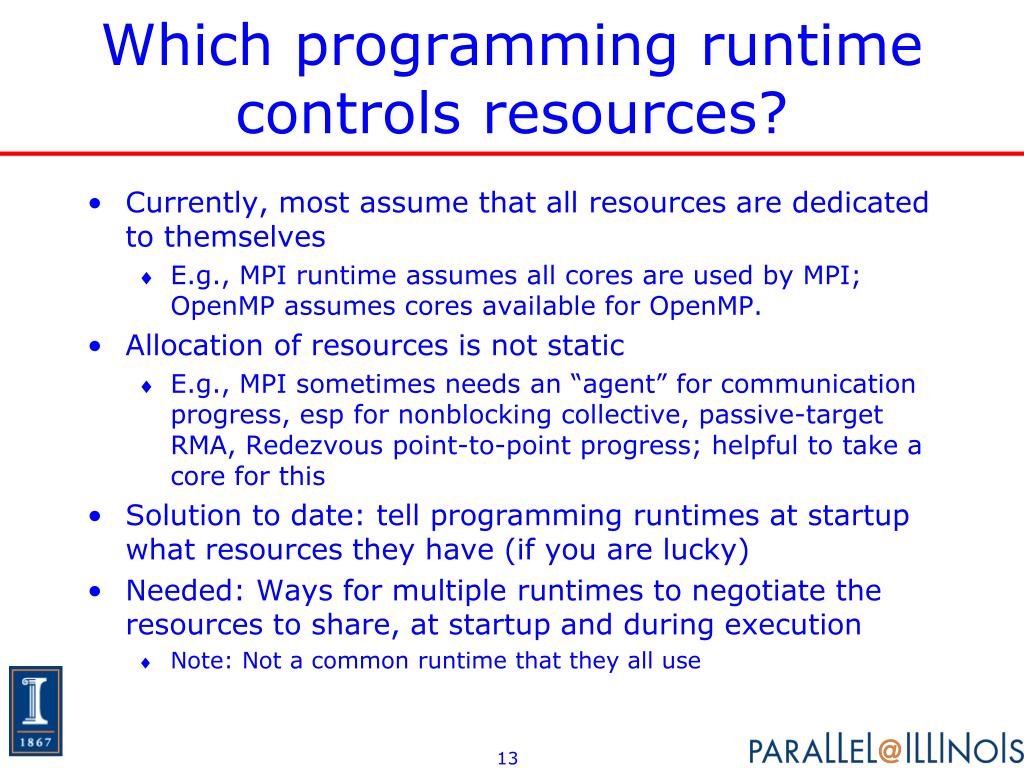 Which programming runtime controls resources?

• Currently, most assume that all resources are dedicated to themselves
  ♦ E.g., MPI runtime assumes all cores are used by MPI; OpenMP assumes cores available for OpenMP.
• Allocation of resources is not static
  ♦ E.g., MPI sometimes needs an “agent” for communication progress, esp for nonblocking collective, passive-target RMA, Redezvous point-to-point progress; helpful to take a core for this
• Solution to date: tell programming runtimes at startup what resources they have (if you are lucky)
• Needed: Ways for multiple runtimes to negotiate the resources to share, at startup and during execution
  ♦ Note: Not a common runtime that they all use

I
1867

13

PARALLEL@ILLINOIS